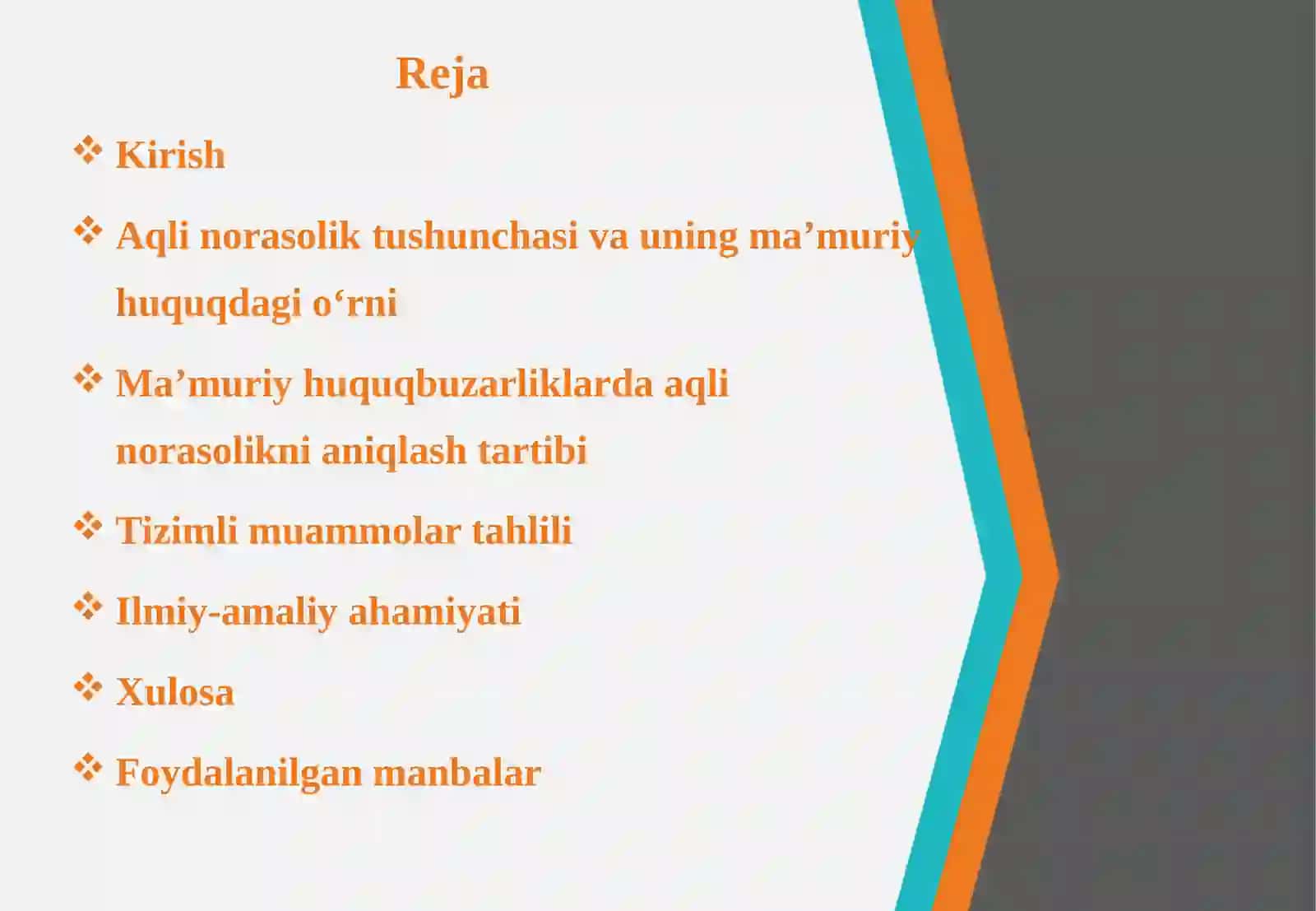 Reja

❖ Kirish

❖ Aqli norasolik tushunchasi va uning ma’muriy huquqdagi o‘rni

❖ Ma’muriy huquqbuzarliklarda aqli norasolikni aniqlash tartibi

❖ Tizimli muammolar tahlili

❖ Ilmiy-amaliy ahamiyati

❖ Xulosa

❖ Foydalanilgan manbalar